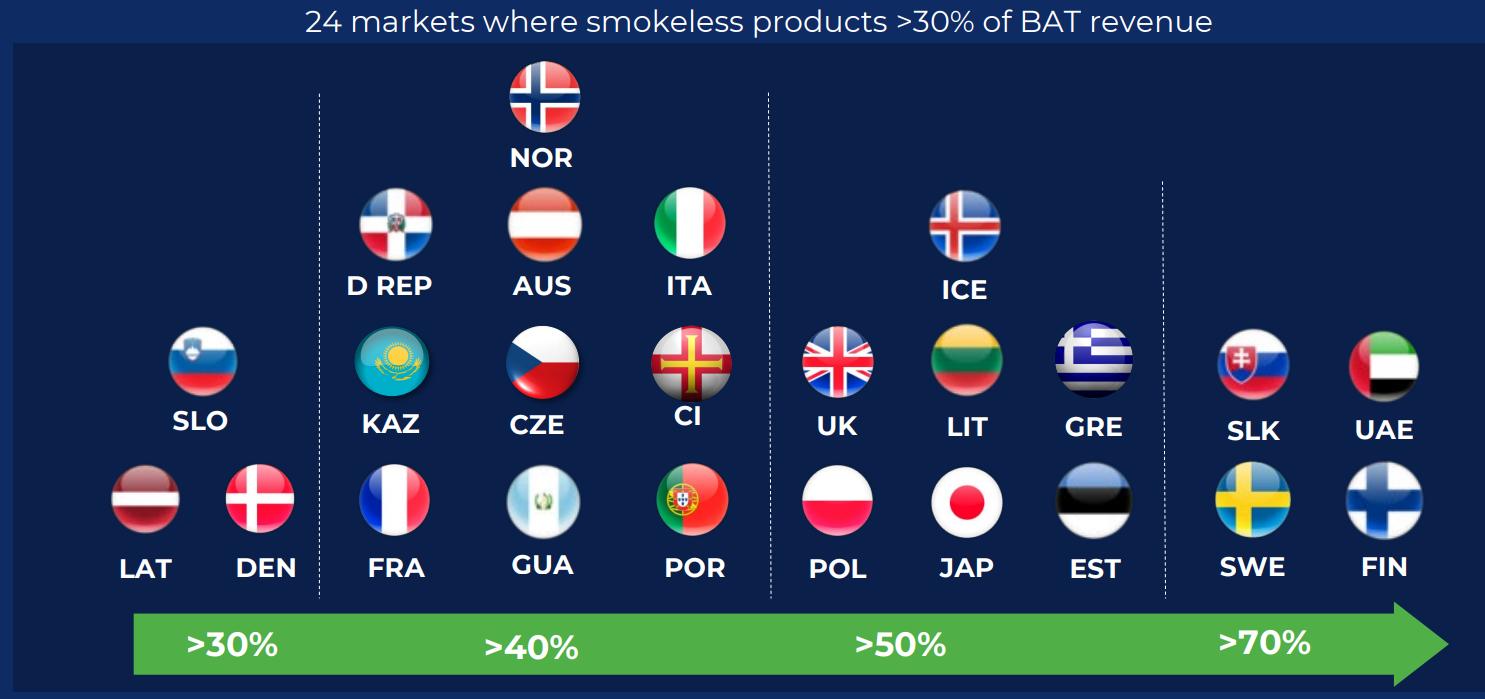 24 markets where smokeless products >30% of BAT revenue

SLO

LAT DEN

NOR

D REP AUS ITA

KAZ CZE CI

FRA GUA POR

ICE

UK LIT GRE

POL JAP EST

SLK UAE

SWE FIN

>30% >40% >50% >70%